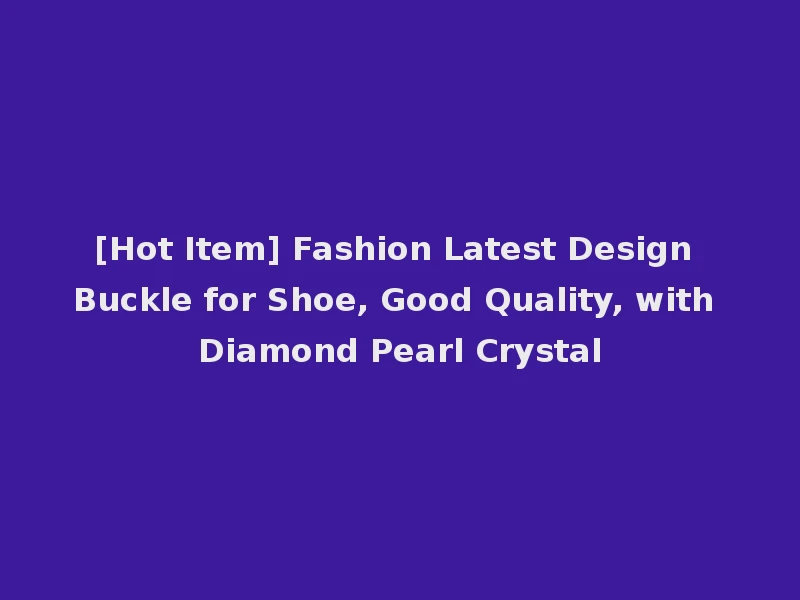 [Hot Item] Fashion Latest Design Buckle for Shoe, Good Quality, with Diamond Pearl Crystal